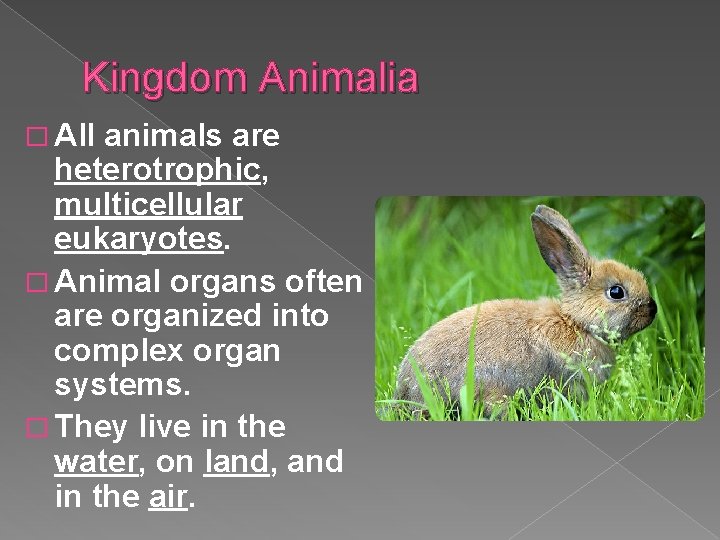 Kingdom Animalia

□ All animals are heterotrophic, multicellular eukaryotes.

□ Animal organs often are organized into complex organ systems.

□ They live in the water, on land, and in the air.